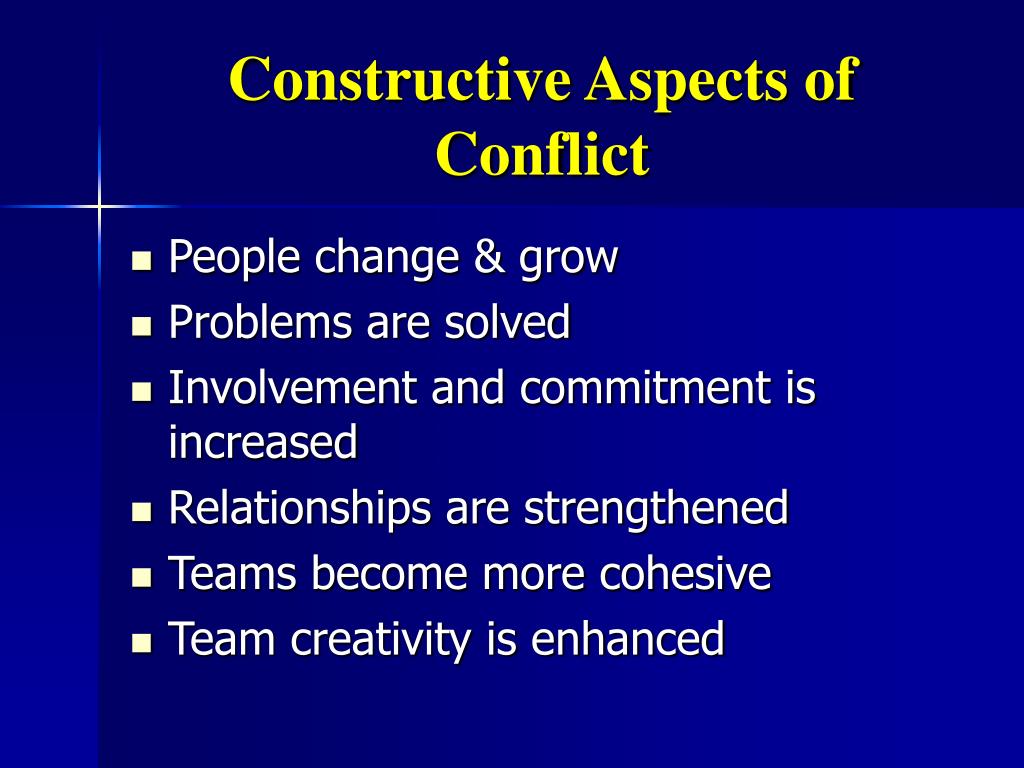 Constructive Aspects of Conflict

- People change & grow
- Problems are solved
- Involvement and commitment is increased
- Relationships are strengthened
- Teams become more cohesive
- Team creativity is enhanced